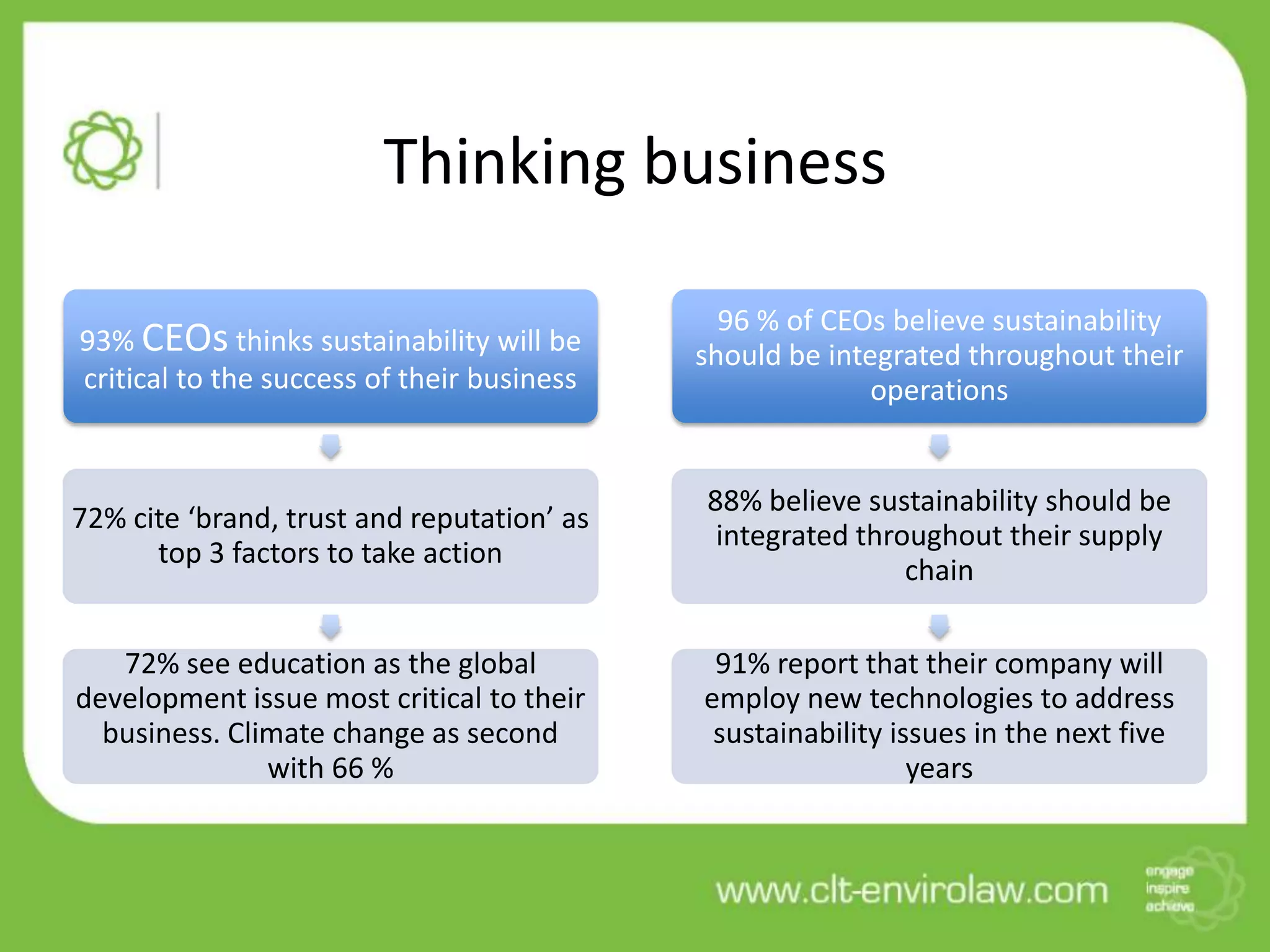 Thinking business

93% CEOs thinks sustainability will be critical to the success of their business

72% cite ‘brand, trust and reputation’ as top 3 factors to take action

72% see education as the global development issue most critical to their business. Climate change as second with 66 %

96 % of CEOs believe sustainability should be integrated throughout their operations

88% believe sustainability should be integrated throughout their supply chain

91% report that their company will employ new technologies to address sustainability issues in the next five years

www.clt-envirolaw.com

engage
inspire
achieve